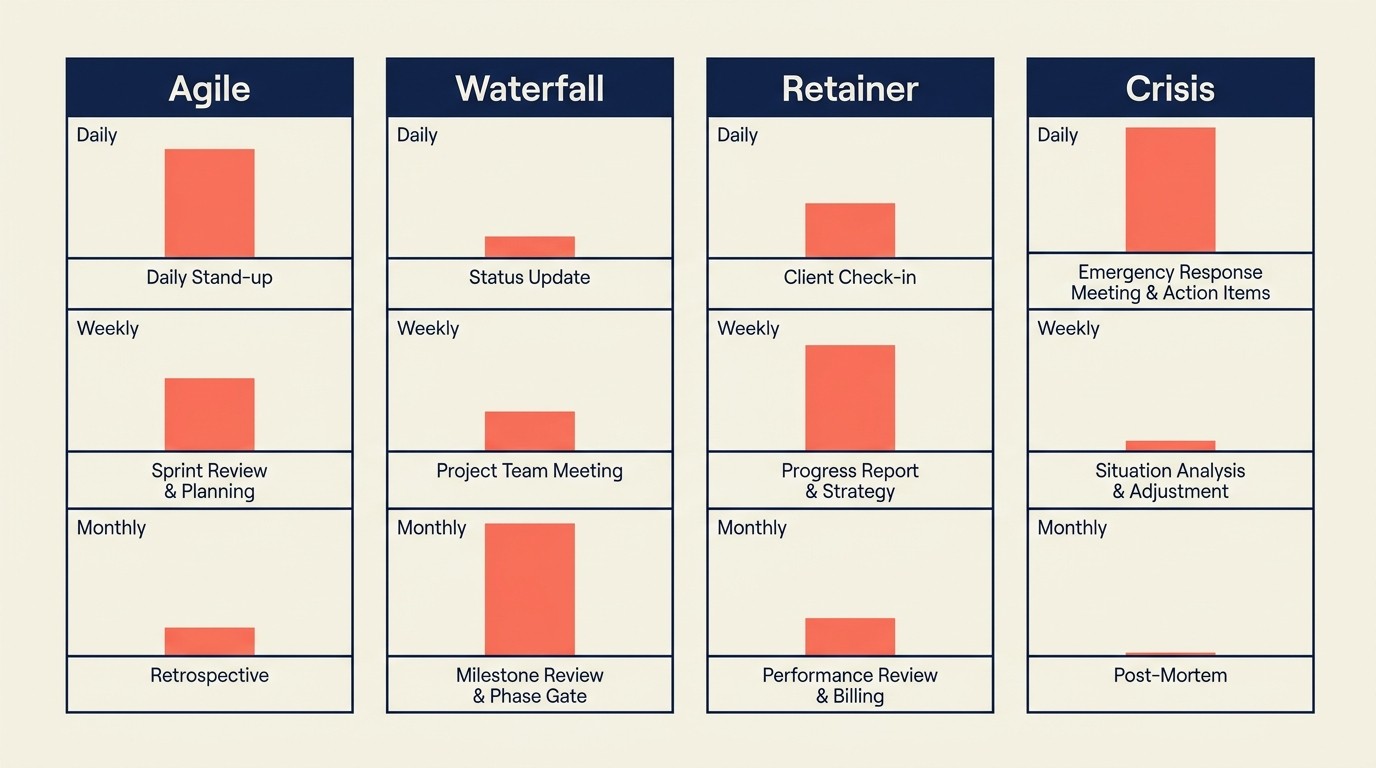 Agile

Daily

Daily Stand-up

Weekly

Sprint Review & Planning

Monthly

Retrospective

Waterfall

Daily

Status Update

Weekly

Project Team Meeting

Monthly

Milestone Review & Phase Gate

Retainer

Daily

Client Check-in

Weekly

Progress Report & Strategy

Monthly

Performance Review & Billing

Crisis

Daily

Emergency Response Meeting & Action Items

Weekly

Situation Analysis & Adjustment

Monthly

Post-Mortem